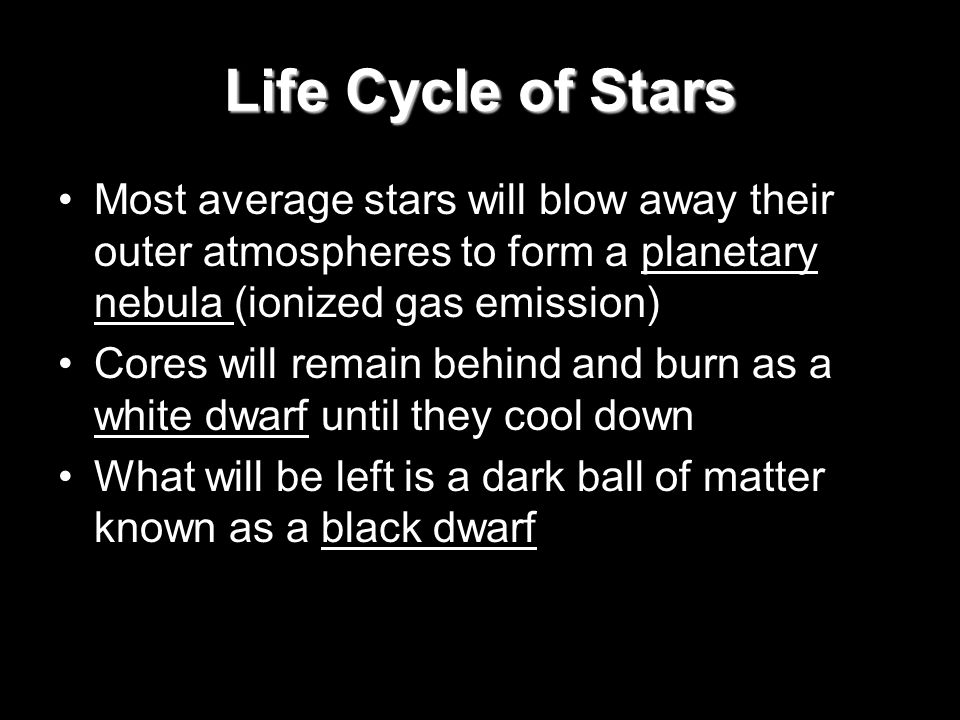 Life Cycle of Stars

• Most average stars will blow away their outer atmospheres to form a planetary nebula (ionized gas emission)
• Cores will remain behind and burn as a white dwarf until they cool down
• What will be left is a dark ball of matter known as a black dwarf